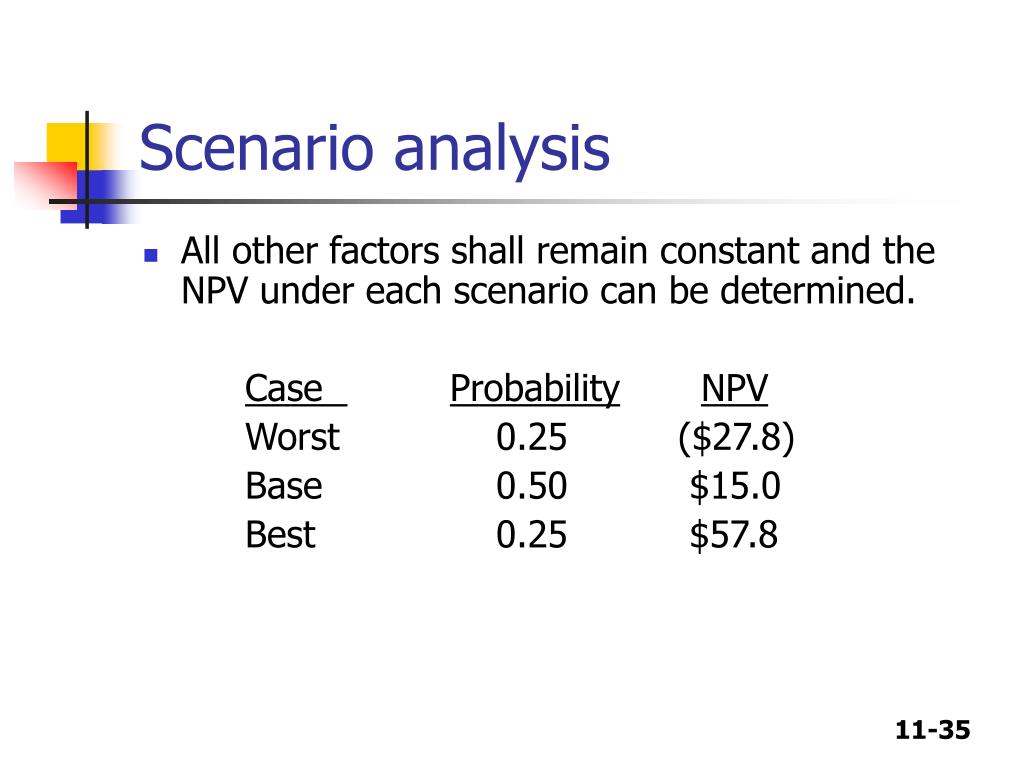 Scenario analysis

All other factors shall remain constant and the NPV under each scenario can be determined.

| Case | Probability | NPV |
|---|---|---|
| Worst | 0.25 | (\$27.8) |
| Base | 0.50 | \$15.0 |
| Best | 0.25 | \$57.8 |

11-35